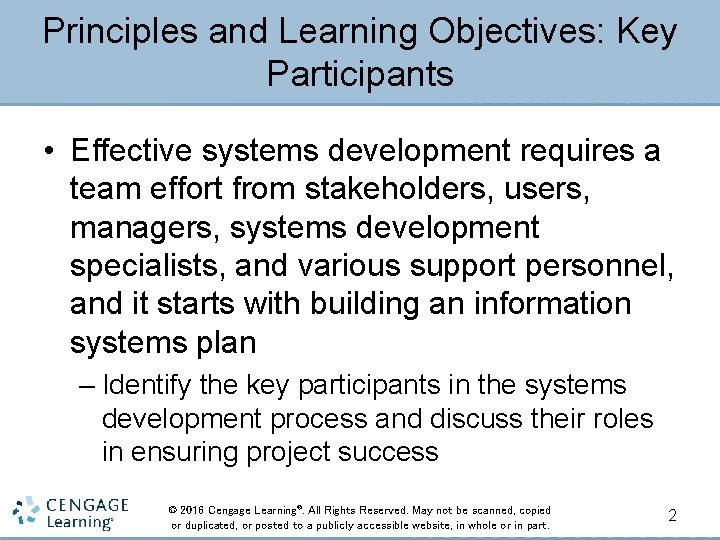 Principles and Learning Objectives: Key Participants

• Effective systems development requires a team effort from stakeholders, users, managers, systems development specialists, and various support personnel, and it starts with building an information systems plan

– Identify the key participants in the systems development process and discuss their roles in ensuring project success

CENGAGE Learning®

© 2016 Cengage Learning®. All Rights Reserved. May not be scanned, copied or duplicated, or posted to a publicly accessible website, in whole or in part.

2